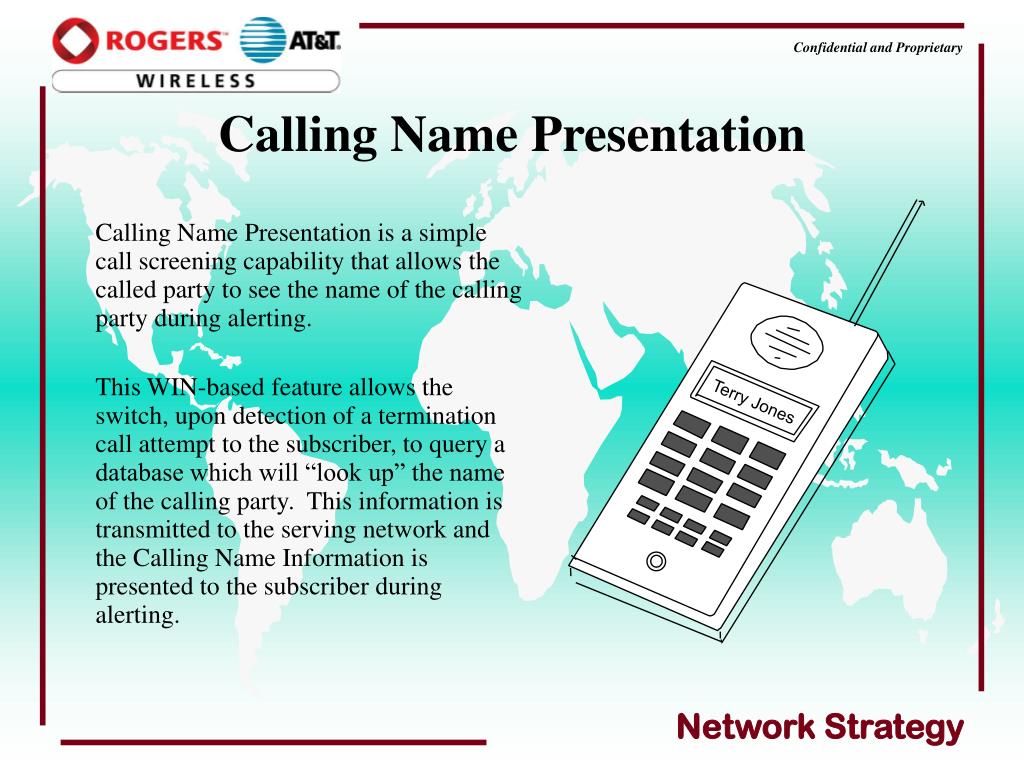 ROGERS AT&T
WIRELESS

Confidential and Proprietary

Calling Name Presentation

Calling Name Presentation is a simple call screening capability that allows the called party to see the name of the calling party during alerting.

This WIN-based feature allows the switch, upon detection of a termination call attempt to the subscriber, to query a database which will “look up” the name of the calling party. This information is transmitted to the serving network and the Calling Name Information is presented to the subscriber during alerting.

Terry Jones

Network Strategy